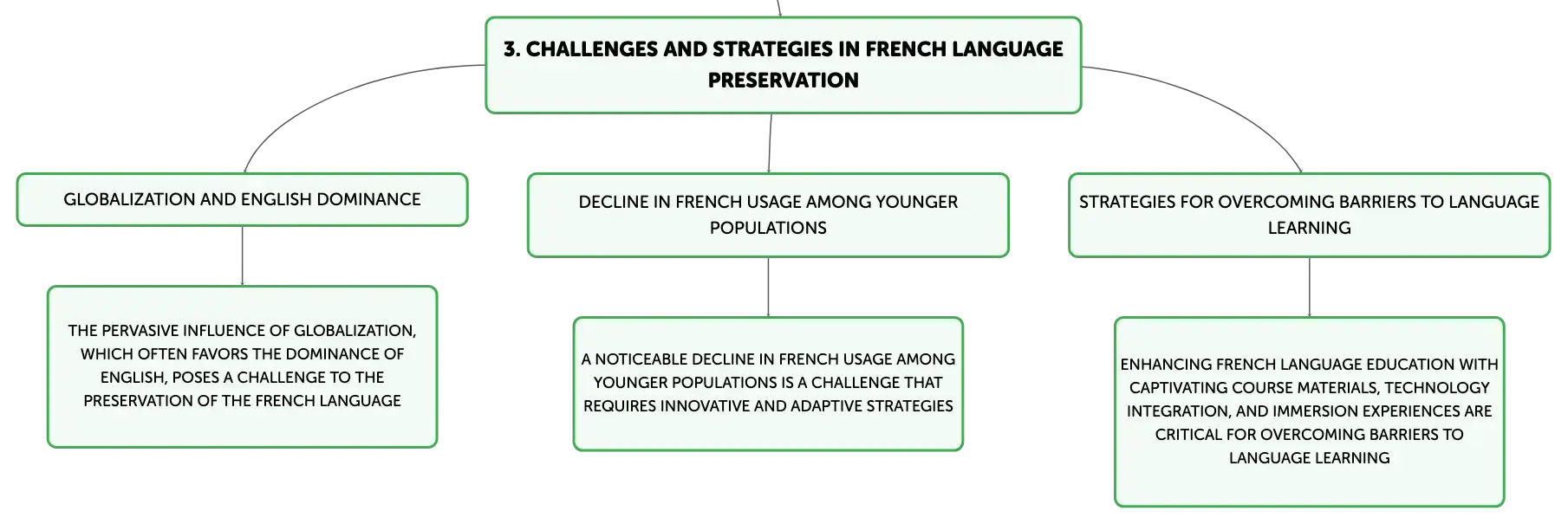 3. CHALLENGES AND STRATEGIES IN FRENCH LANGUAGE PRESERVATION

GLOBALIZATION AND ENGLISH DOMINANCE

THE PERVASIVE INFLUENCE OF GLOBALIZATION, WHICH OFTEN FAVORS THE DOMINANCE OF ENGLISH, POSES A CHALLENGE TO THE PRESERVATION OF THE FRENCH LANGUAGE

DECLINE IN FRENCH USAGE AMONG YOUNGER POPULATIONS

A NOTICEABLE DECLINE IN FRENCH USAGE AMONG YOUNGER POPULATIONS IS A CHALLENGE THAT REQUIRES INNOVATIVE AND ADAPTIVE STRATEGIES

STRATEGIES FOR OVERCOMING BARRIERS TO LANGUAGE LEARNING

ENHANCING FRENCH LANGUAGE EDUCATION WITH CAPTIVATING COURSE MATERIALS, TECHNOLOGY INTEGRATION, AND IMMERSION EXPERIENCES ARE CRITICAL FOR OVERCOMING BARRIERS TO LANGUAGE LEARNING